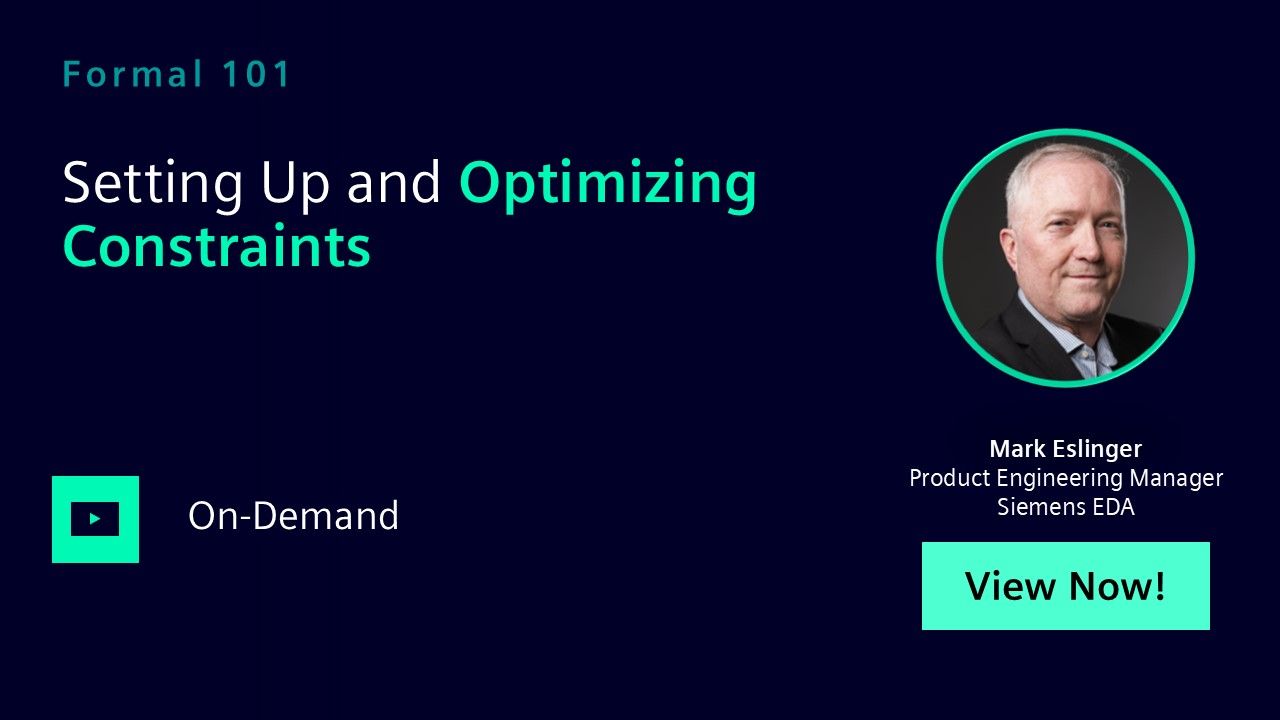 Formal 101

Setting Up and Optimizing Constraints

On-Demand

Mark Eslinger
Product Engineering Manager
Siemens EDA

View Now!